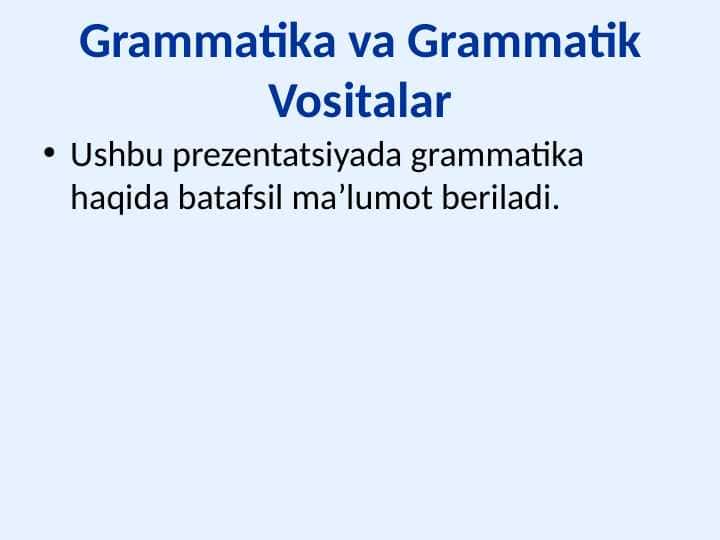 Grammatika va Grammatik Vositalar

• Ushbu prezentatsiyada grammatika haqida batafsil ma’lumot beriladi.